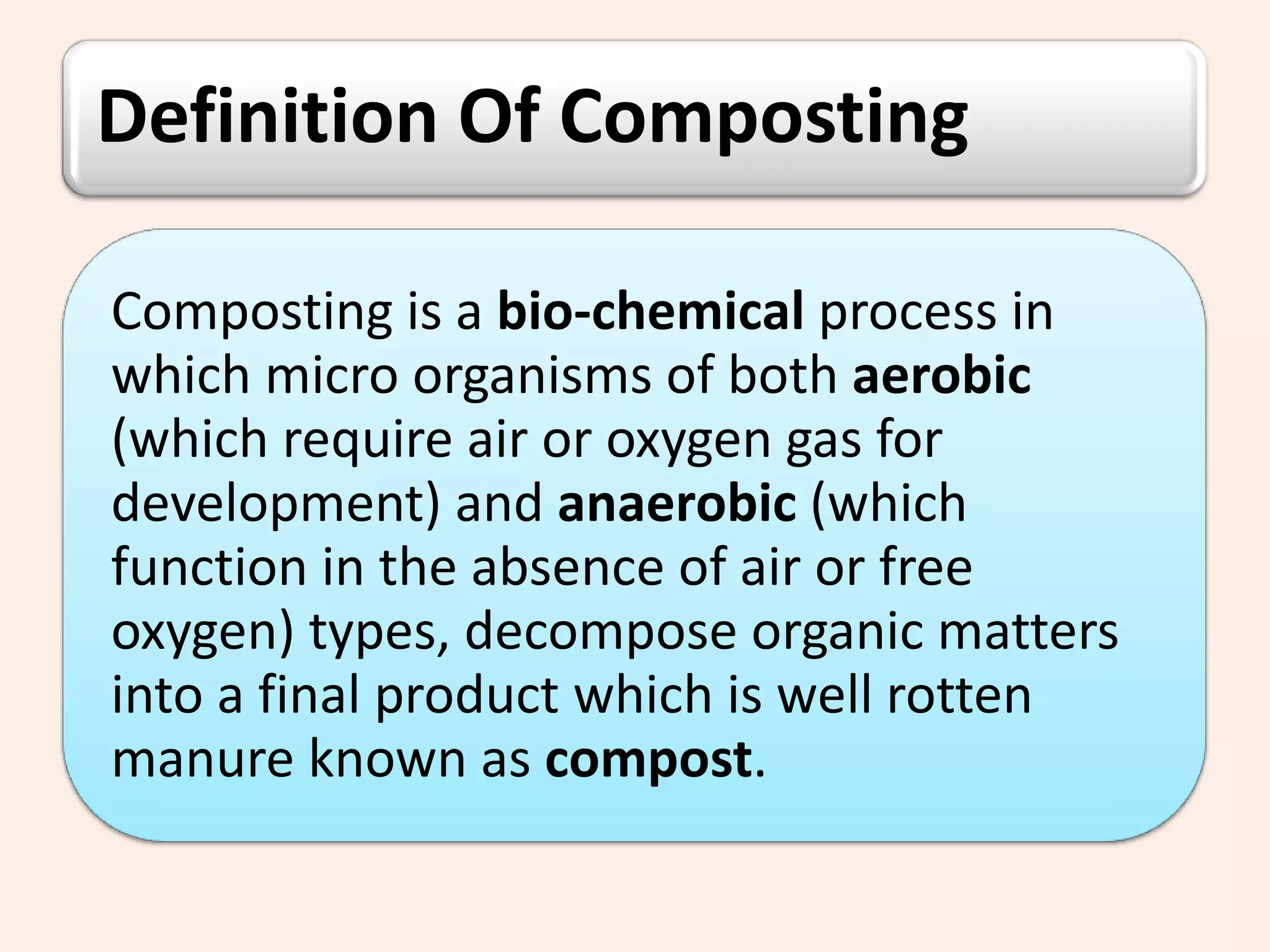 Definition Of Composting

Composting is a bio-chemical process in which micro organisms of both aerobic (which require air or oxygen gas for development) and anaerobic (which function in the absence of air or free oxygen) types, decompose organic matters into a final product which is well rotten manure known as compost.